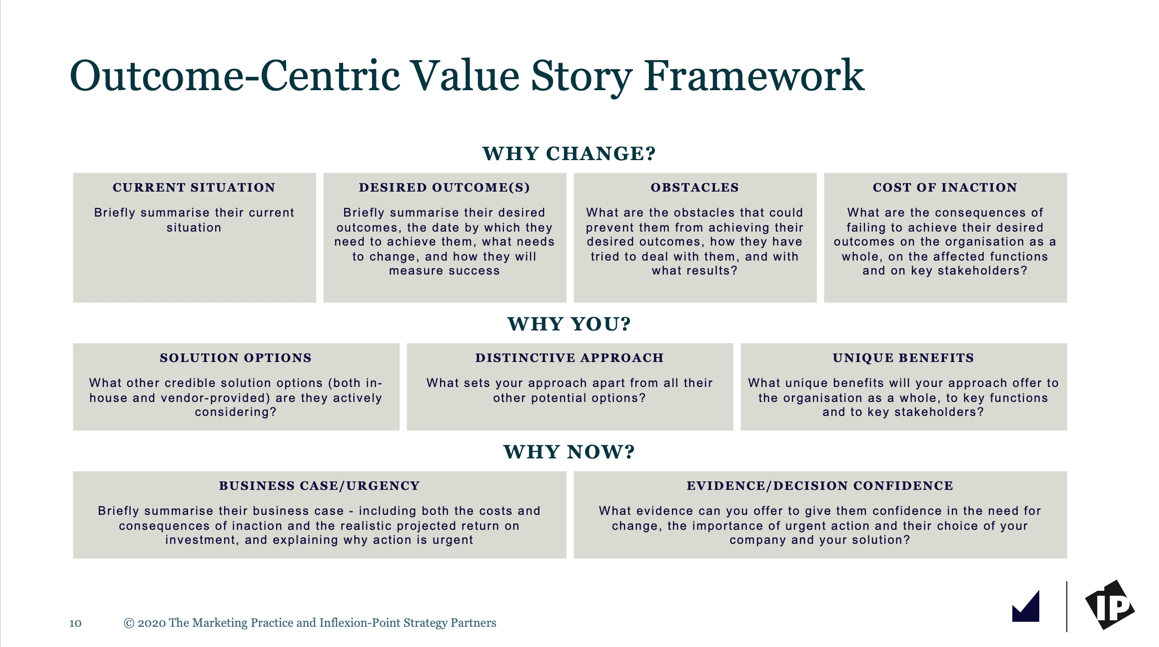 Outcome-Centric Value Story Framework

WHY CHANGE?

CURRENT SITUATION

Briefly summarise their current situation

DESIRED OUTCOME(S)

Briefly summarise their desired outcomes, the date by which they need to achieve them, what needs to change, and how they will measure success

OBSTACLES

What are the obstacles that could prevent them from achieving their desired outcomes, how they have tried to deal with them, and with what results?

COST OF INACTION

What are the consequences of failing to achieve their desired outcomes on the organisation as a whole, on the affected functions and on key stakeholders?

WHY YOU?

SOLUTION OPTIONS

What other credible solution options (both in-house and vendor-provided) are they actively considering?

DISTINCTIVE APPROACH

What sets your approach apart from all their other potential options?

UNIQUE BENEFITS

What unique benefits will your approach offer to the organisation as a whole, to key functions and to key stakeholders?

WHY NOW?

BUSINESS CASE/URGENCY

Briefly summarise their business case - including both the costs and consequences of inaction and the realistic projected return on investment, and explaining why action is urgent

EVIDENCE/DECISION CONFIDENCE

What evidence can you offer to give them confidence in the need for change, the importance of urgent action and their choice of your company and your solution?

10 © 2020 The Marketing Practice and Inflexion-Point Strategy Partners

IP